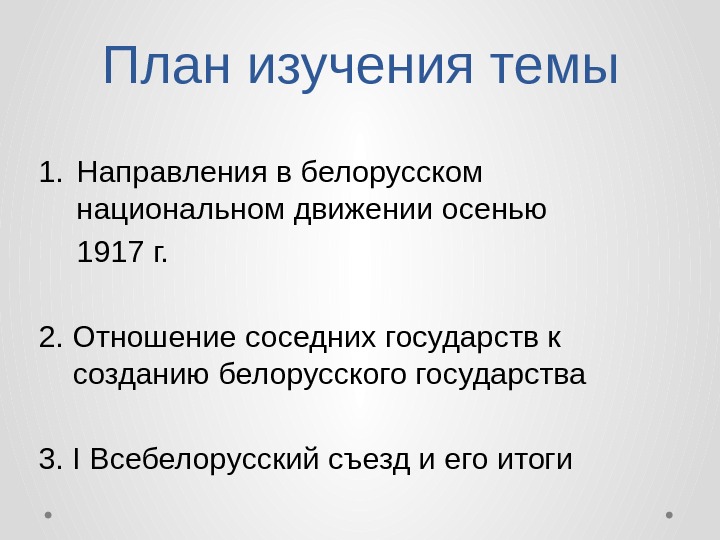 План изучения темы

1. Направления в белорусском национальном движении осенью 1917 г.

2. Отношение соседних государств к созданию белорусского государства

3. I Всебелорусский съезд и его итоги